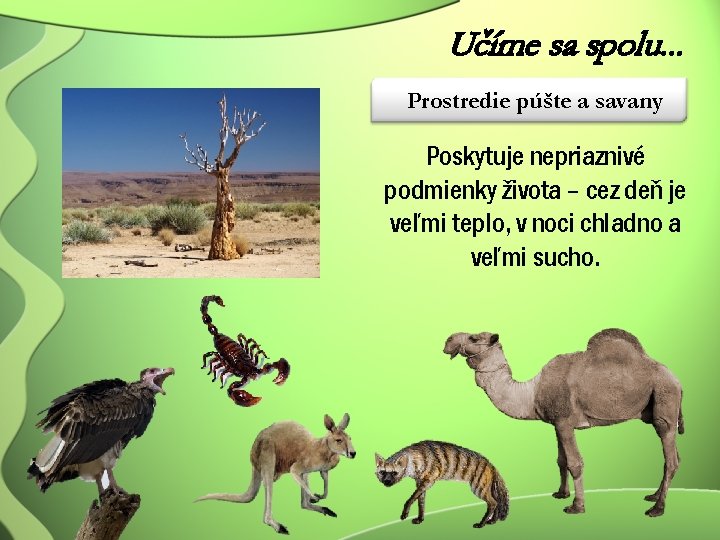 Učíme sa spolu...

Prostredie púšte a savany

Poskytuje nepriaznivé podmienky života – cez deň je veľmi teplo, v noci chladno a veľmi sucho.